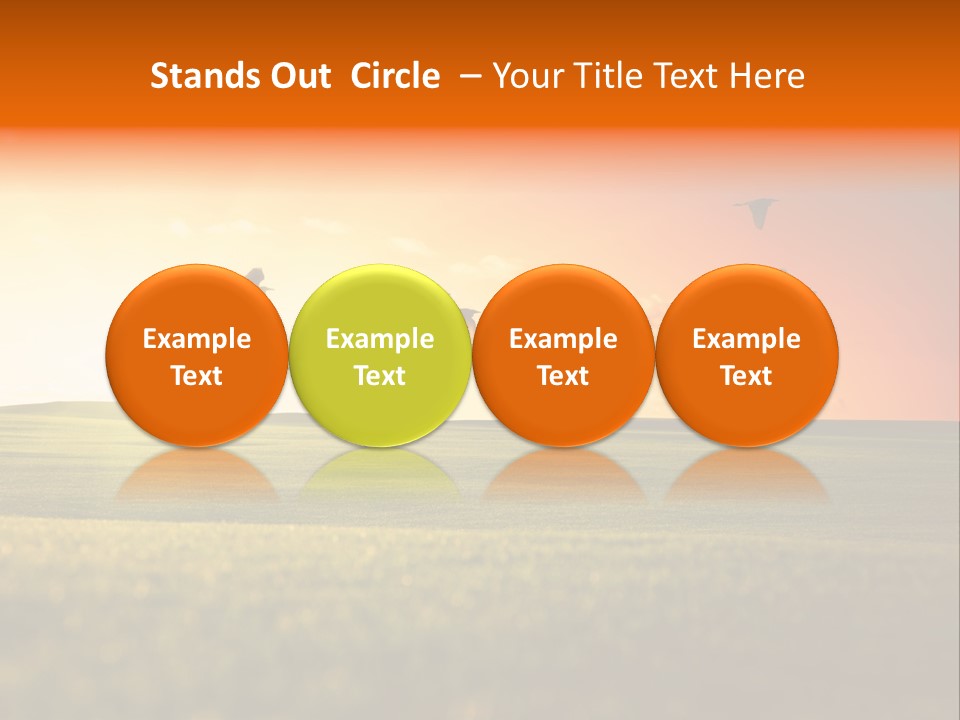 Stands Out Circle – Your Title Text Here

Example Text

Example Text

Example Text

Example Text